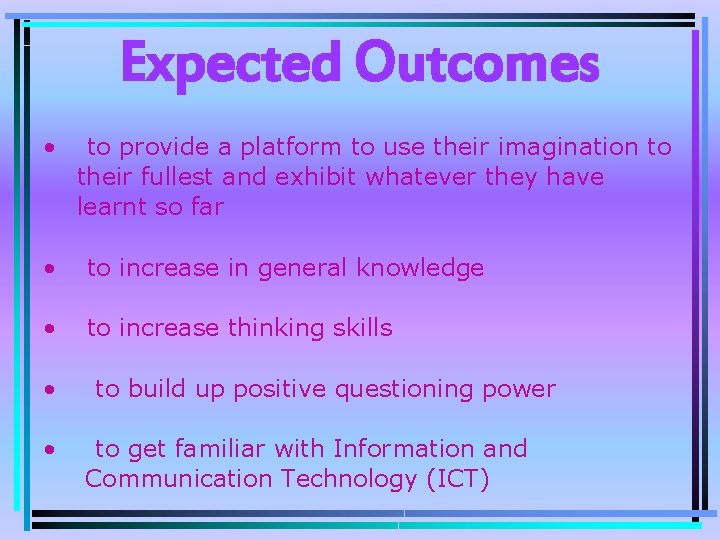 Expected Outcomes

• to provide a platform to use their imagination to their fullest and exhibit whatever they have learnt so far

• to increase in general knowledge

• to increase thinking skills

• to build up positive questioning power

• to get familiar with Information and Communication Technology (ICT)